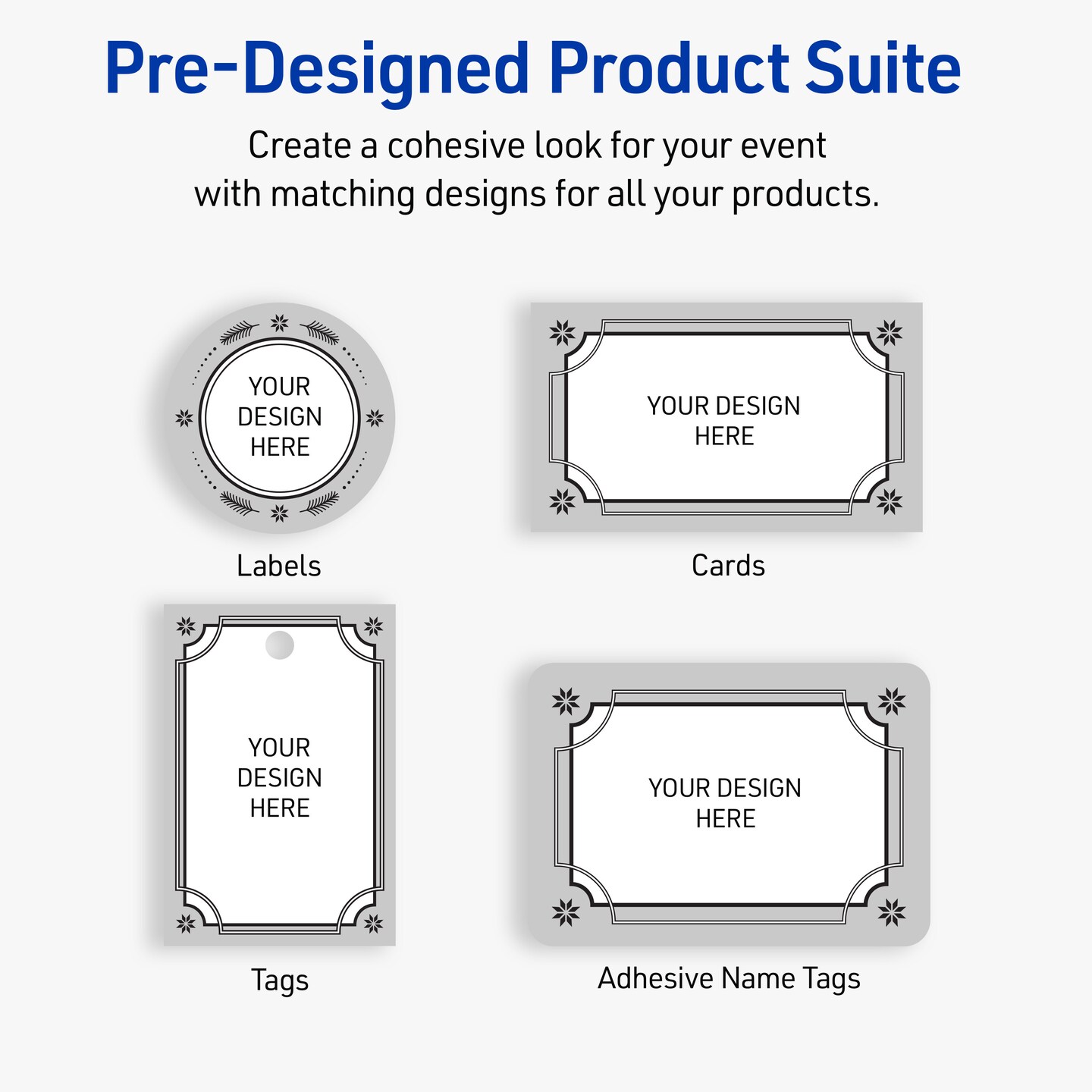 Pre-Designed Product Suite

Create a cohesive look for your event with matching designs for all your products.

YOUR DESIGN HERE

Labels

YOUR DESIGN HERE

Cards

YOUR DESIGN HERE

Tags

YOUR DESIGN HERE

Adhesive Name Tags